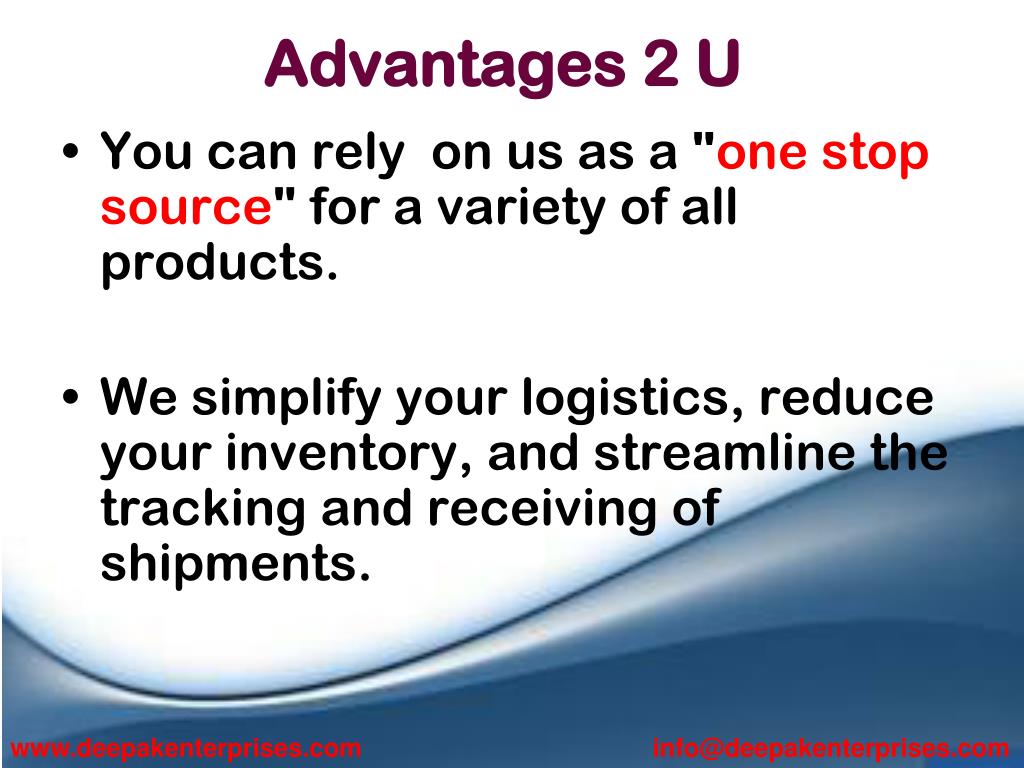 Advantages 2 U

• You can rely  on us as a "one stop source" for a variety of all products.

• We simplify your logistics, reduce your inventory, and streamline the tracking and receiving of shipments.

www.deepakenterprises.com

info@deepakenterprises.com